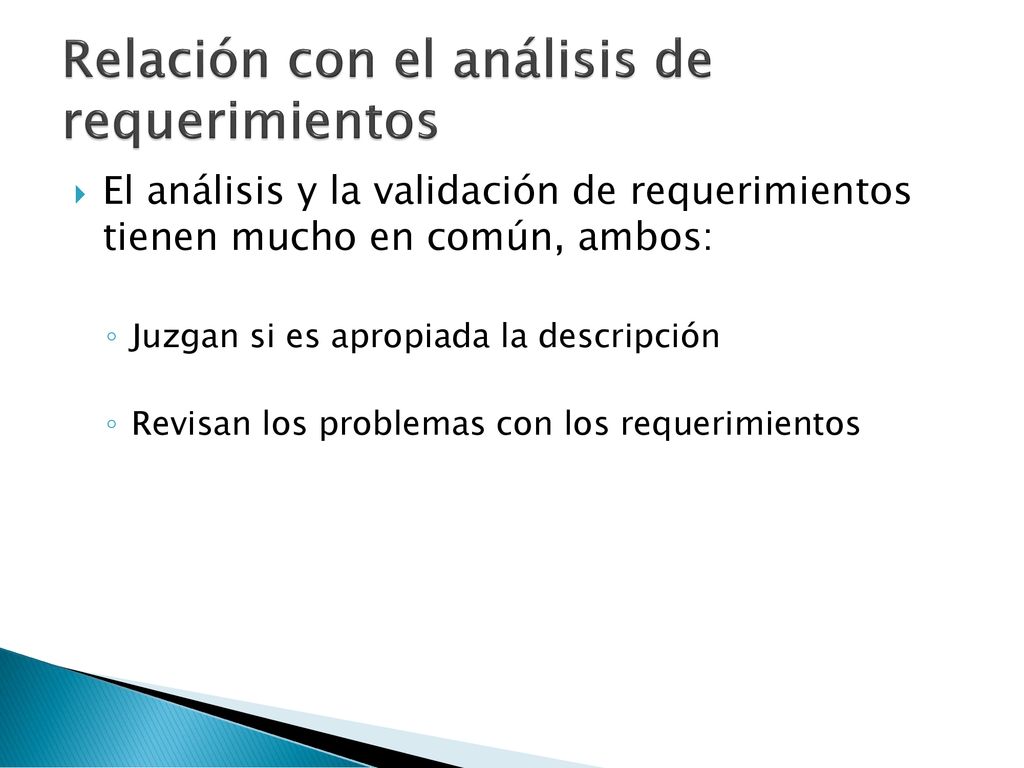 Relación con el análisis de requerimientos

El análisis y la validación de requerimientos tienen mucho en común, ambos:

Juzgan si es apropiada la descripción

Revisan los problemas con los requerimientos